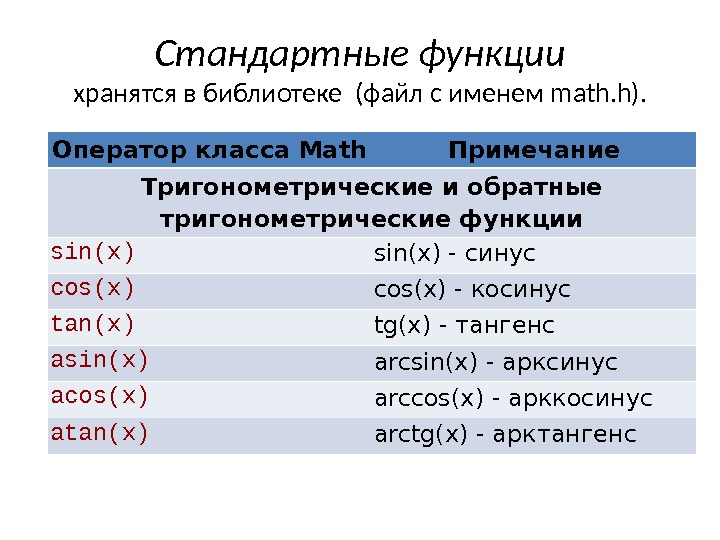 Стандартные функции
хранятся в библиотеке (файл с именем math.h).

| Оператор класса Math | Примечание |
|---|---|
| Тригонометрические и обратные тригонометрические функции | |
| sin(x) | sin(x) - синус |
| cos(x) | cos(x) - косинус |
| tan(x) | tg(x) - тангенс |
| asin(x) | arcsin(x) - арксинус |
| acos(x) | arccos(x) - арккосинус |
| atan(x) | arctg(x) - арктангенс |